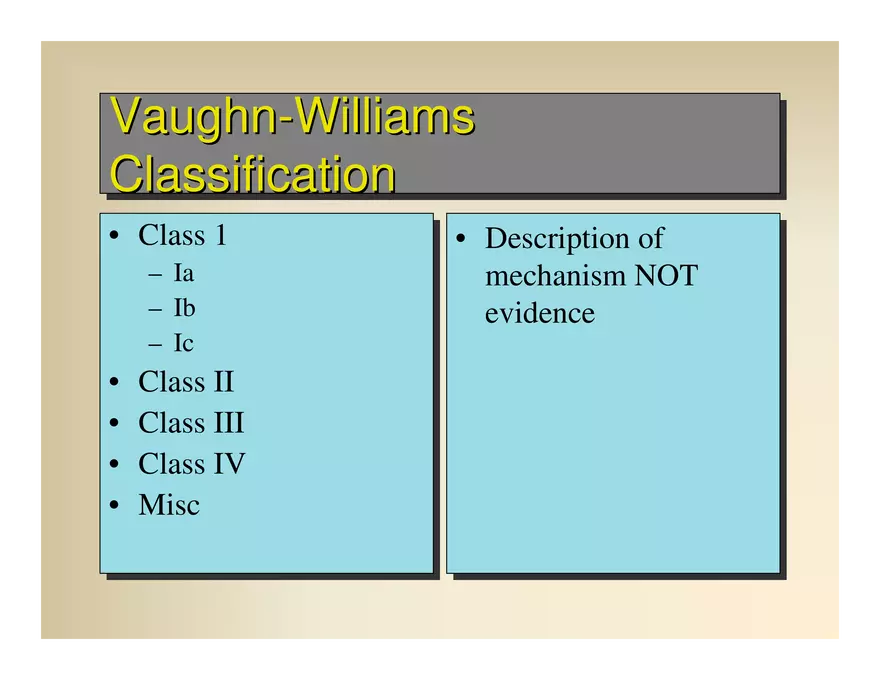 Vaughn-Williams Classification

• Class 1
  – Ia
  – Ib
  – Ic
• Class II
• Class III
• Class IV
• Misc

• Description of mechanism NOT evidence